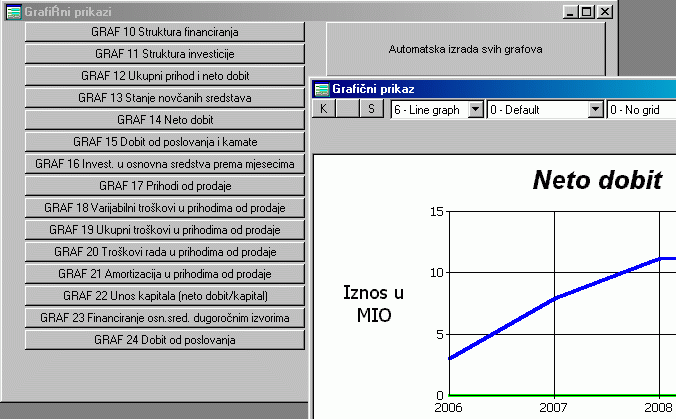 GrafiŘni prikazi

GRAF 10 Struktura financiranja
GRAF 11 Struktura investicije
GRAF 12 Ukupni prihod i neto dobit
GRAF 13 Stanje novčanih sredstava
GRAF 14 Neto dobit
GRAF 15 Dobit od poslovanja i kamate
GRAF 16 Invest. u osnovna sredstva prema mjesecima
GRAF 17 Prihodi od prodaje
GRAF 18 Varijabilni troškovi u prihodima od prodaje
GRAF 19 Ukupni troškovi u prihodima od prodaje
GRAF 20 Troškovi rada u prihodima od prodaje
GRAF 21 Amortizacija u prihodima od prodaje
GRAF 22 Unos kapitala (neto dobit/kapital)
GRAF 23 Financiranje osn.sred. dugoročnim izvorima
GRAF 24 Dobit od poslovanja

Automatska izrada svih grafova

Grafični prikaz

K S 6 - Line graph 0 - Default 0 - No grid

Neto dobit

Iznos u MIO

15
10
5
0
2006 2007 2008